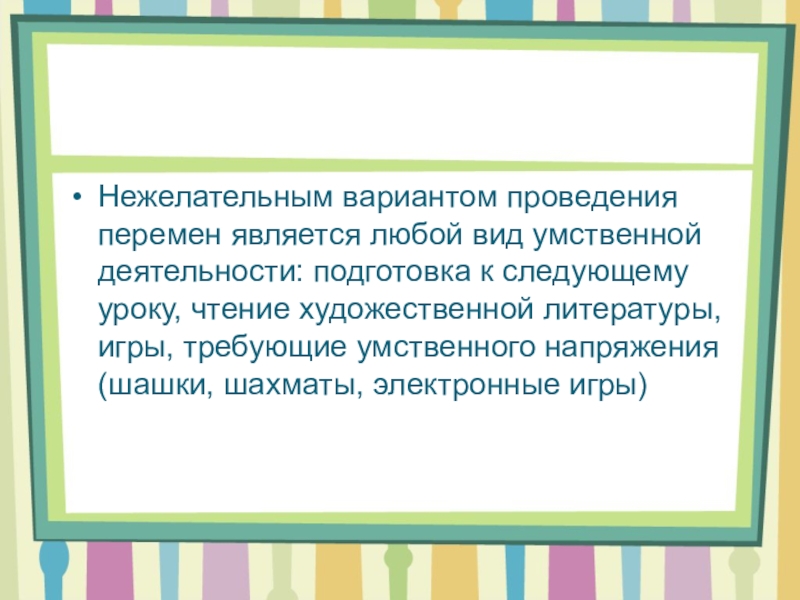 • Нежелательным вариантом проведения перемен является любой вид умственной деятельности: подготовка к следующему уроку, чтение художественной литературы, игры, требующие умственного напряжения (шашки, шахматы, электронные игры)